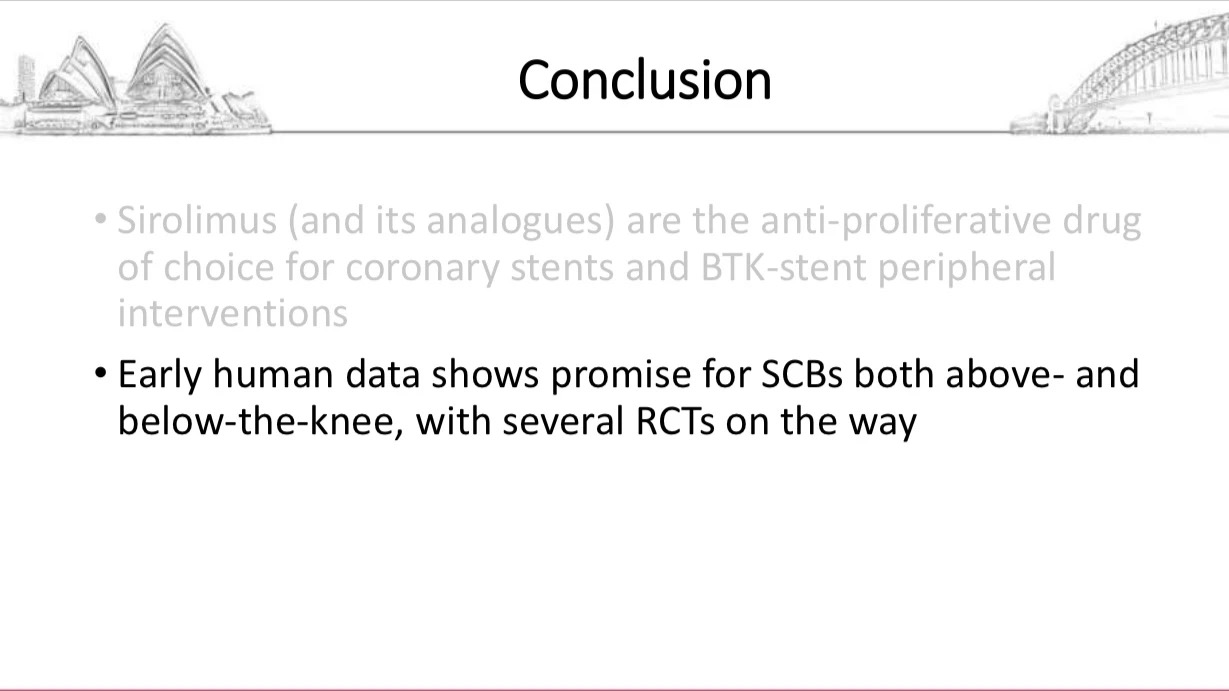 Conclusion

• Sirolimus (and its analogues) are the anti-proliferative drug of choice for coronary stents and BTK-stent peripheral interventions

• Early human data shows promise for SCBs both above- and below-the-knee, with several RCTs on the way